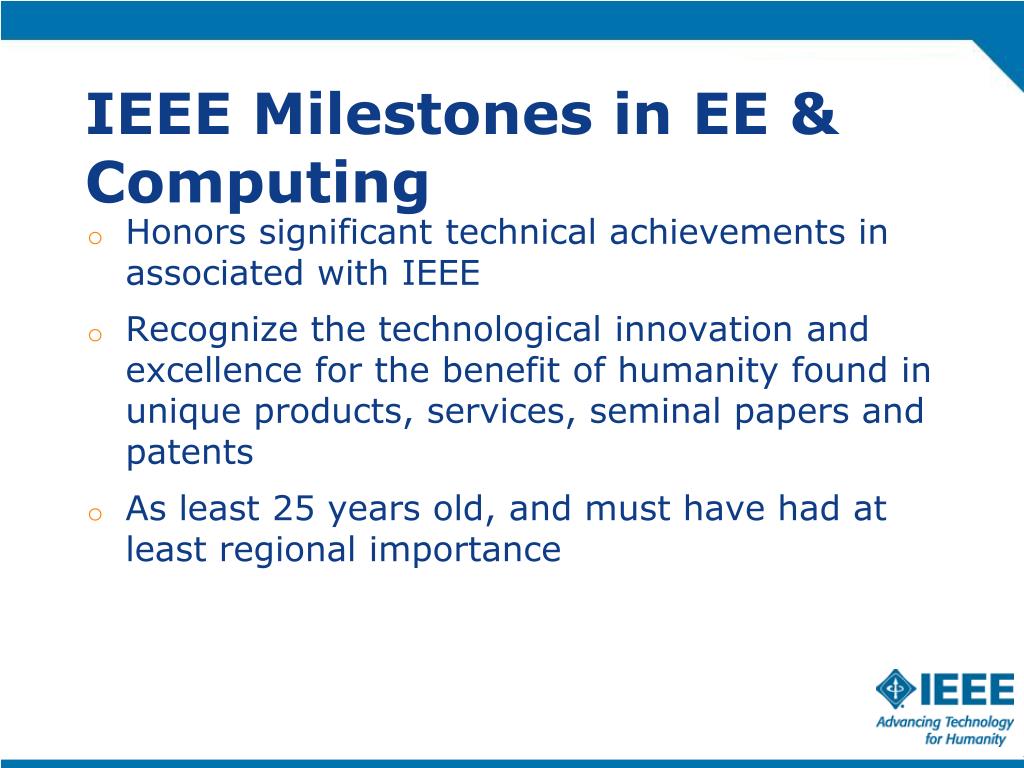 IEEE Milestones in EE & Computing

o Honors significant technical achievements in associated with IEEE

o Recognize the technological innovation and excellence for the benefit of humanity found in unique products, services, seminal papers and patents

o As least 25 years old, and must have had at least regional importance

IEEE
Advancing Technology for Humanity